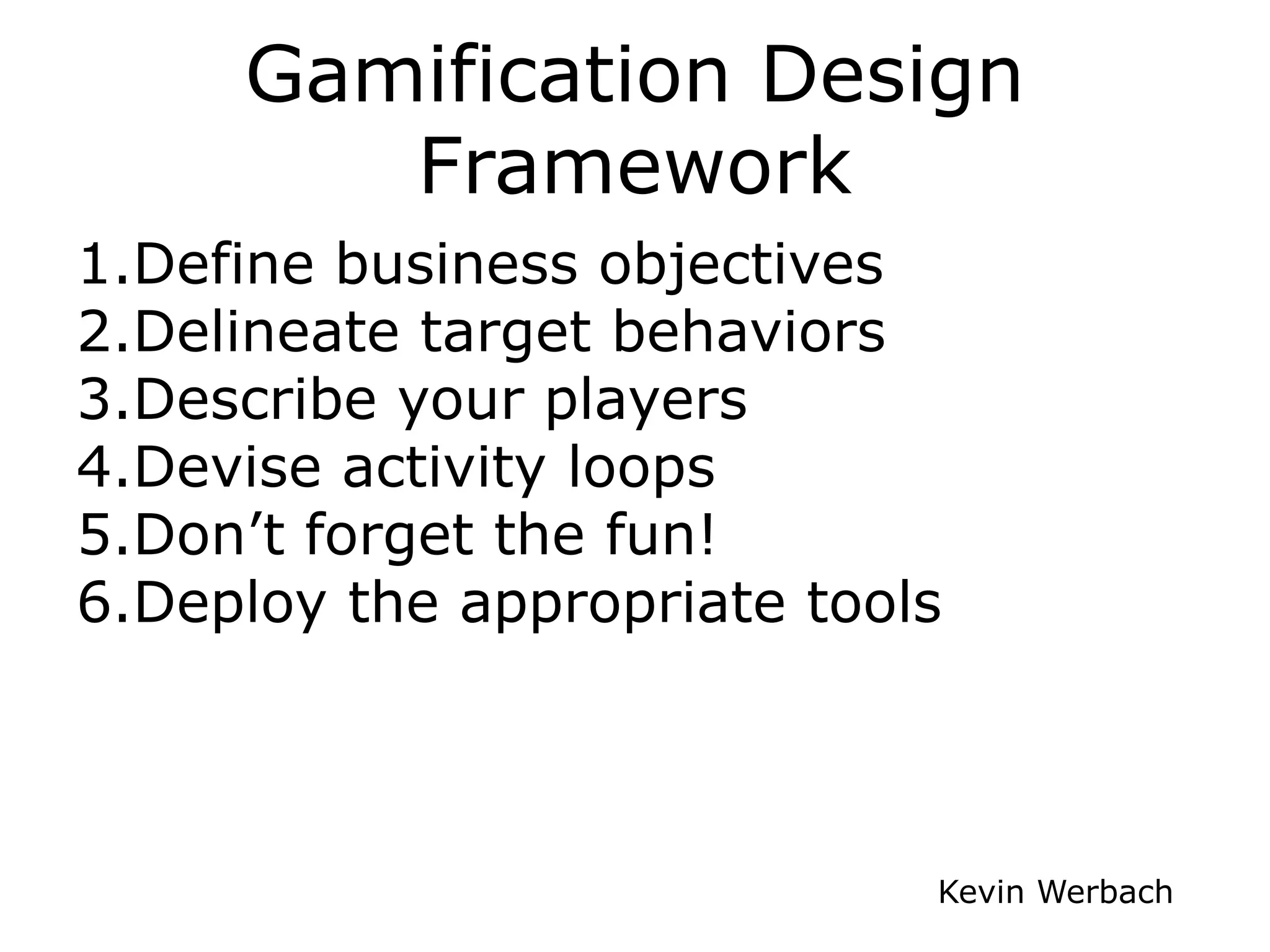 Gamification Design Framework

1.Define business objectives
2.Delineate target behaviors
3.Describe your players
4.Devise activity loops
5.Don’t forget the fun!
6.Deploy the appropriate tools

Kevin Werbach